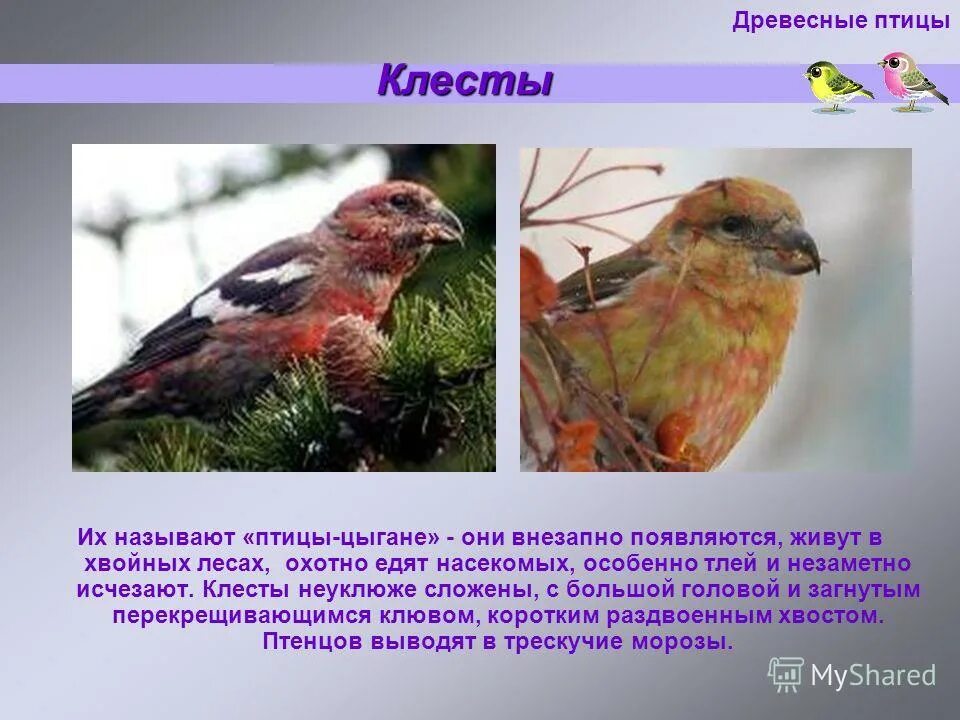 Древесные птицы

Клесты

Их называют «птицы-цыгане» - они внезапно появляются, живут в хвойных лесах, охотно едят насекомых, особенно тлей и незаметно исчезают. Клесты неуклюже сложены, с большой головой и загнутым перекрещивающимся клювом, коротким раздвоенным хвостом. Птенцов выводят в трескучие морозы.

MyShared